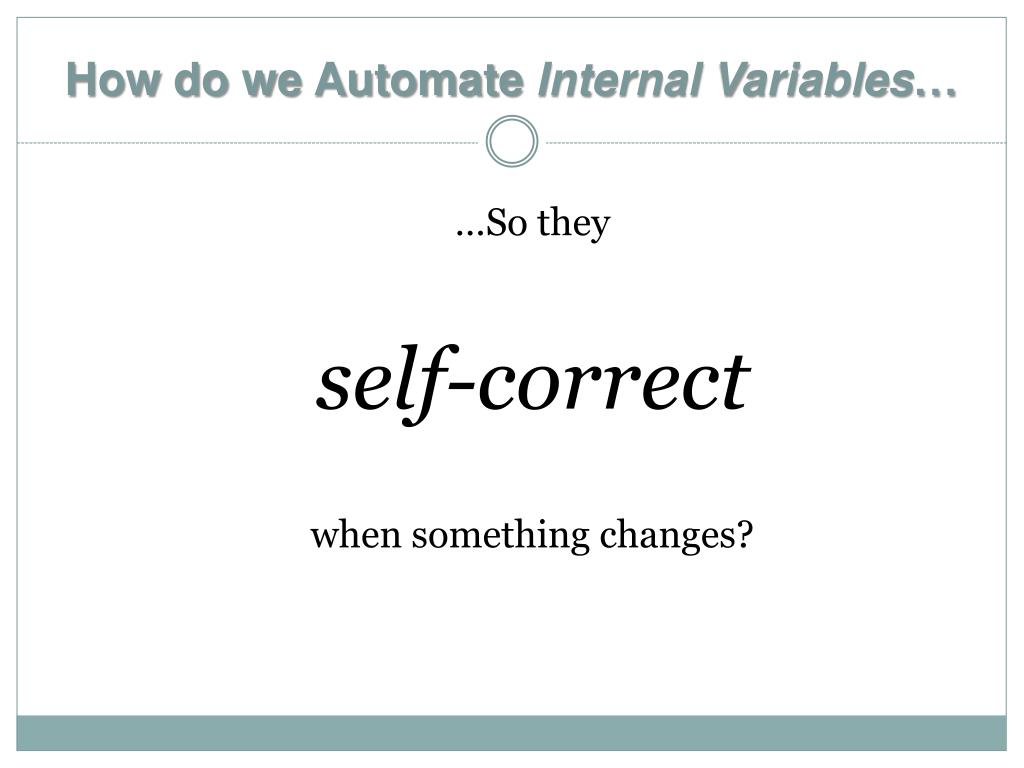 How do we Automate Internal Variables…

…So they

self-correct

when something changes?